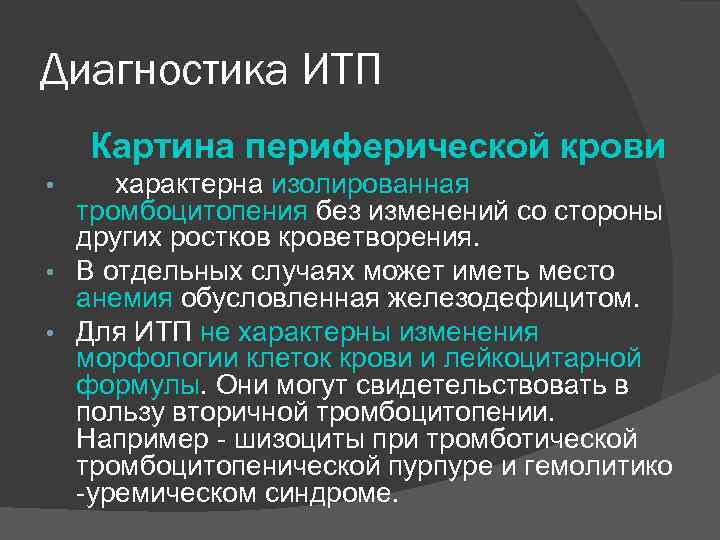 Диагностика ИТП

Картина периферической крови

• характерна изолированная тромбоцитопения без изменений со стороны других ростков кроветворения.
• В отдельных случаях может иметь место анемия обусловленная железодефицитом.
• Для ИТП не характерны изменения морфологии клеток крови и лейкоцитарной формулы. Они могут свидетельствовать в пользу вторичной тромбоцитопении. Например - шизоциты при тромботической тромбоцитопенической пурпуре и гемолитико -уремическом синдроме.